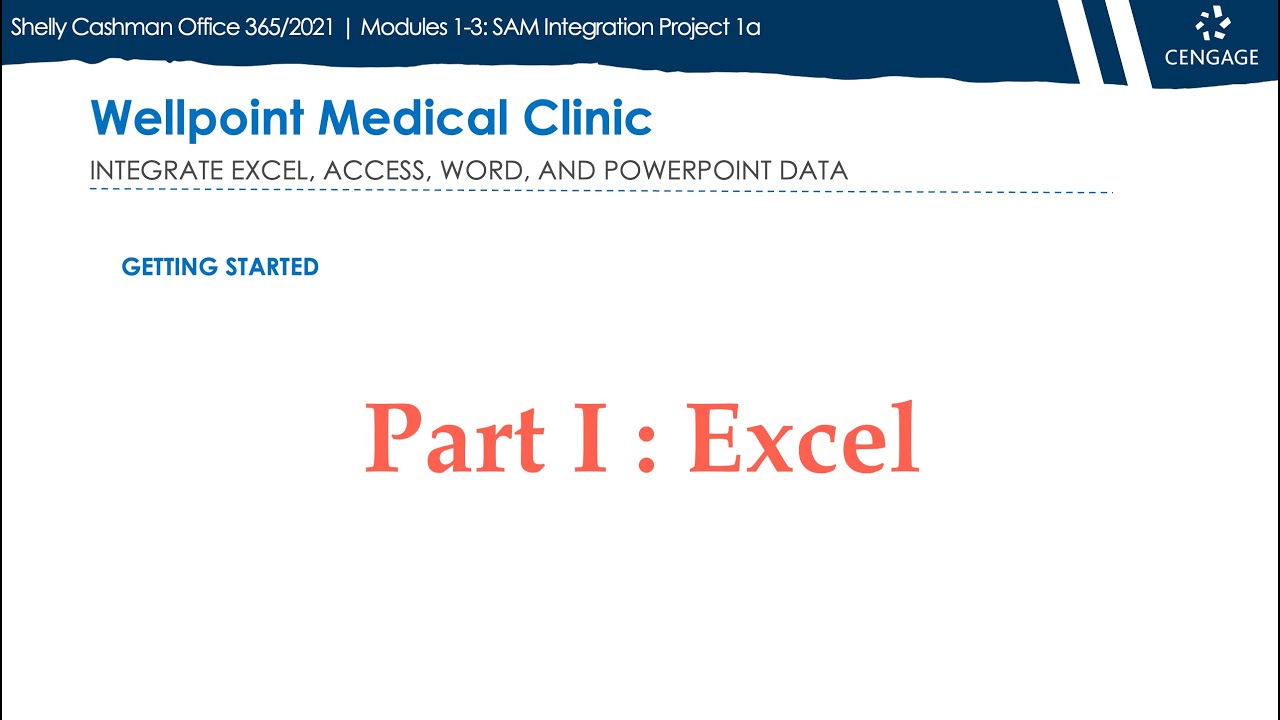 Shelly Cashman Office 365/2021 | Modules 1-3: SAM Integration Project 1a

CENGAGE

Wellpoint Medical Clinic

INTEGRATE EXCEL, ACCESS, WORD, AND POWERPOINT DATA

GETTING STARTED

Part I : Excel